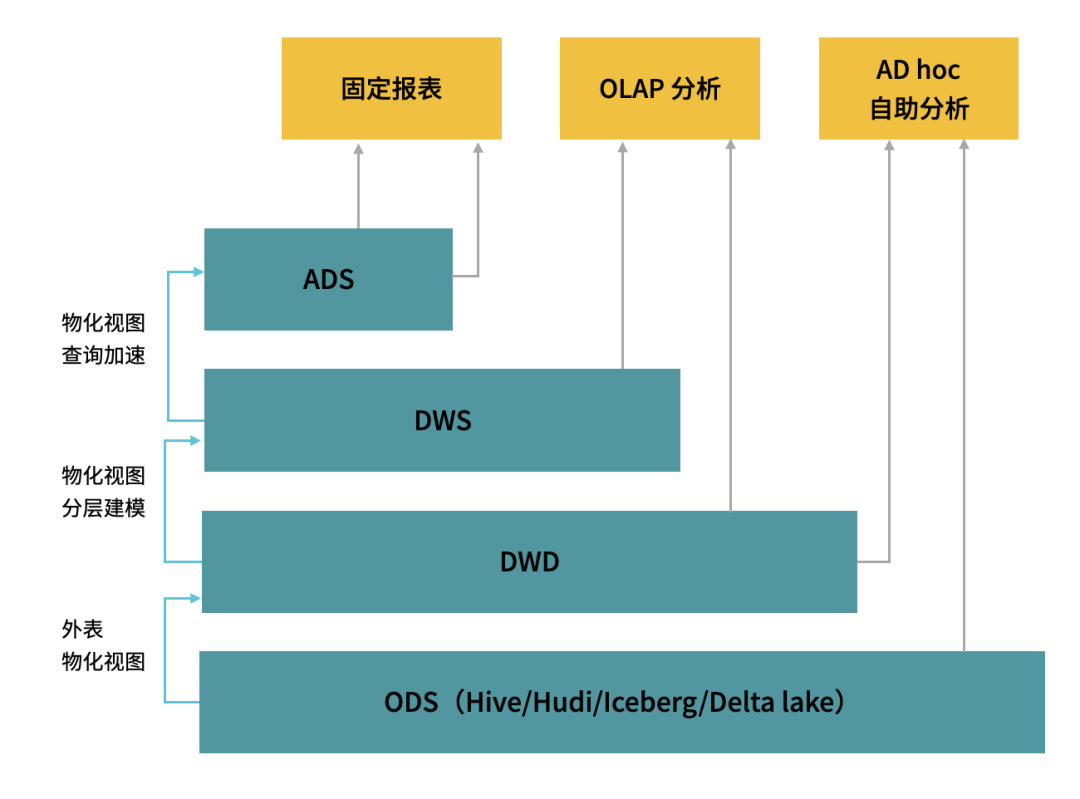 固定报表

OLAP 分析

AD hoc
自助分析

ADS

物化视图
查询加速

DWS

物化视图
分层建模

DWD

外表
物化视图

ODS（Hive/Hudi/Iceberg/Delta lake）